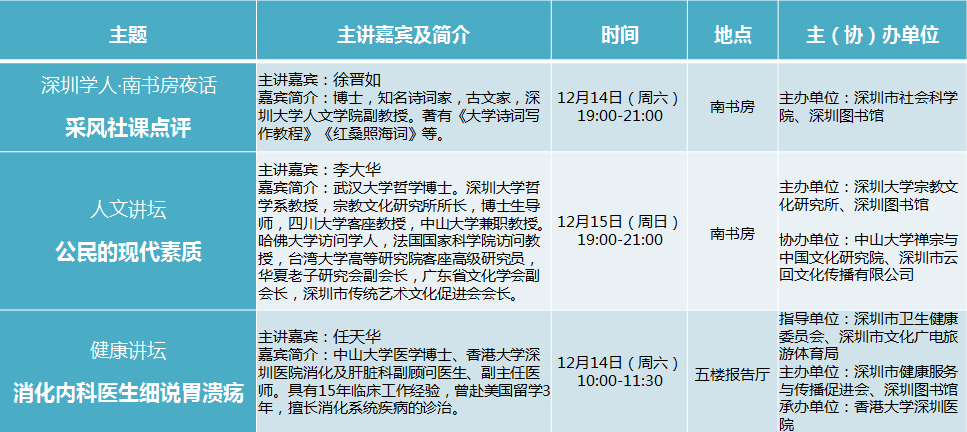 | 主题 | 主讲嘉宾及简介 | 时间 | 地点 | 主（协）办单位 |
|---|---|---|---|---|
| 深圳学人·南书房夜话 采风社课点评 | 主讲嘉宾：徐晋如 嘉宾简介：博士，知名诗词家，古文家，深圳大学人文学院副教授。著有《大学诗词写作教程》《红桑照海词》等。 | 12月14日（周六） 19:00-21:00 | 南书房 | 主办单位：深圳市社会科学院、深圳图书馆 |
| 人文讲坛 公民的现代素质 | 主讲嘉宾：李大华 嘉宾简介：武汉大学哲学博士。深圳大学哲学系教授，宗教文化研究所所长，博士生导师，四川大学客座教授，中山大学兼职教授。哈佛大学访问学人，法国国家科学院访问教授，台湾大学高等研究院客座高级研究员，华夏老子研究会副会长，广东省文化学会副会长，深圳市传统艺术文化促进会会长。 | 12月15日（周日） 19:00-21:00 | 南书房 | 主办单位：深圳大学宗教文化研究所、深圳图书馆 协办单位：中山大学禅宗与中国文化研究院、深圳市云回文化传播有限公司 |
| 健康讲坛 消化内科医生细说胃溃疡 | 主讲嘉宾：任天华 嘉宾简介：中山大学医学博士、香港大学深圳医院消化及肝脏科副顾问医生、副主任医师。具有15年临床工作经验，曾赴美国留学3年，擅长消化系统疾病的诊治。 | 12月14日（周六） 10:00-11:30 | 五楼报告厅 | 指导单位：深圳市卫生健康委员会、深圳市文化广电旅游体育局 主办单位：深圳市健康服务与传播促进会、深圳图书馆 承办单位：香港大学深圳医院 |